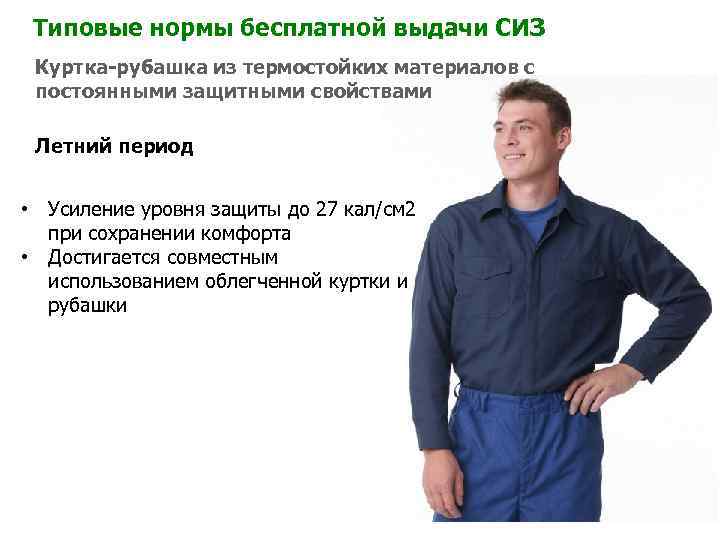 Типовые нормы бесплатной выдачи СИЗ

Куртка-рубашка из термостойких материалов с постоянными защитными свойствами

Летний период

• Усиление уровня защиты до 27 кал/см2 при сохранении комфорта
• Достигается совместным использованием облегченной куртки и рубашки